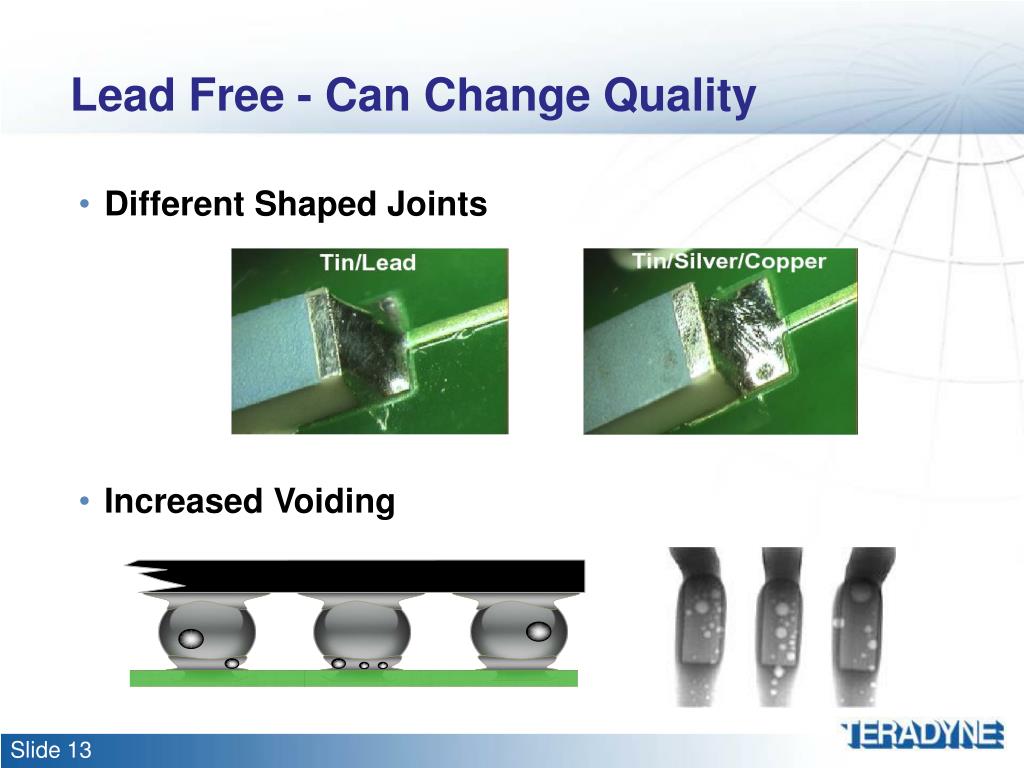 Lead Free - Can Change Quality

• Different Shaped Joints

Tin/Lead

Tin/Silver/Copper

• Increased Voiding

Slide 13

TERADYNE